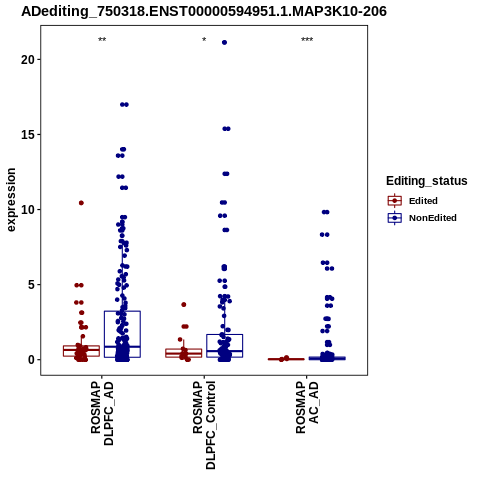 ADediting_750318.ENST00000594951.1.MAP3K10-206

**
*
***

20
15
10
5
0

expression

ROSMAP DLPFC_AD
ROSMAP DLPFC_Control
ROSMAP AC_AD

Editing_status
Edited
NonEdited